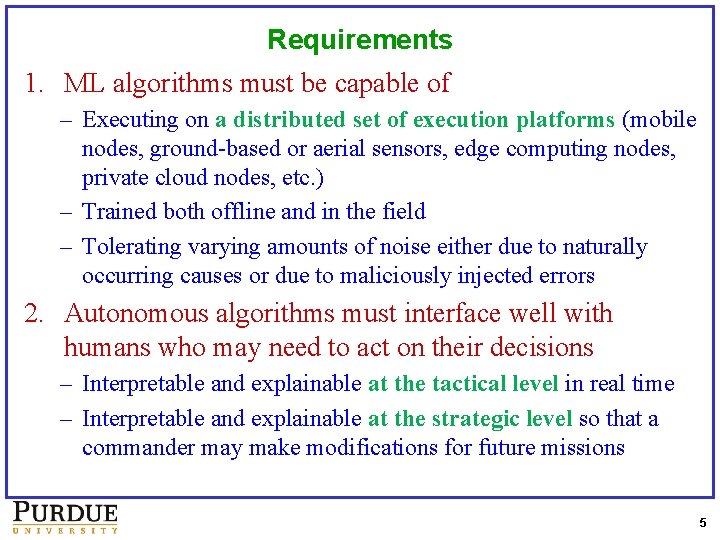 Requirements

1. ML algorithms must be capable of

– Executing on a distributed set of execution platforms (mobile nodes, ground-based or aerial sensors, edge computing nodes, private cloud nodes, etc.)

– Trained both offline and in the field

– Tolerating varying amounts of noise either due to naturally occurring causes or due to maliciously injected errors

2. Autonomous algorithms must interface well with humans who may need to act on their decisions

– Interpretable and explainable at the tactical level in real time

– Interpretable and explainable at the strategic level so that a commander may make modifications for future missions

PURDUE
UNIVERSITY

5